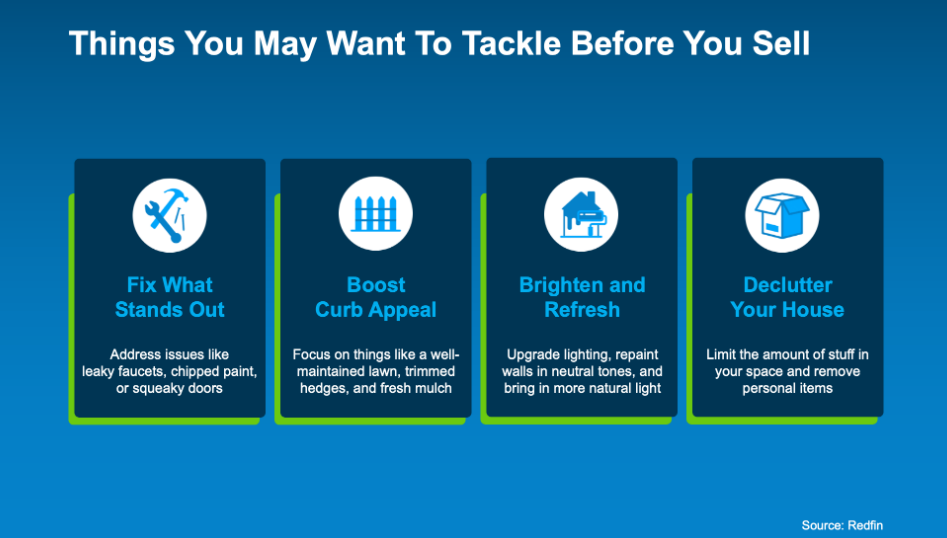 Things You May Want To Tackle Before You Sell

Fix What Stands Out

Address issues like leaky faucets, chipped paint, or squeaky doors

Boost Curb Appeal

Focus on things like a well-maintained lawn, trimmed hedges, and fresh mulch

Brighten and Refresh

Upgrade lighting, repaint walls in neutral tones, and bring in more natural light

Declutter Your House

Limit the amount of stuff in your space and remove personal items

Source: Redfin